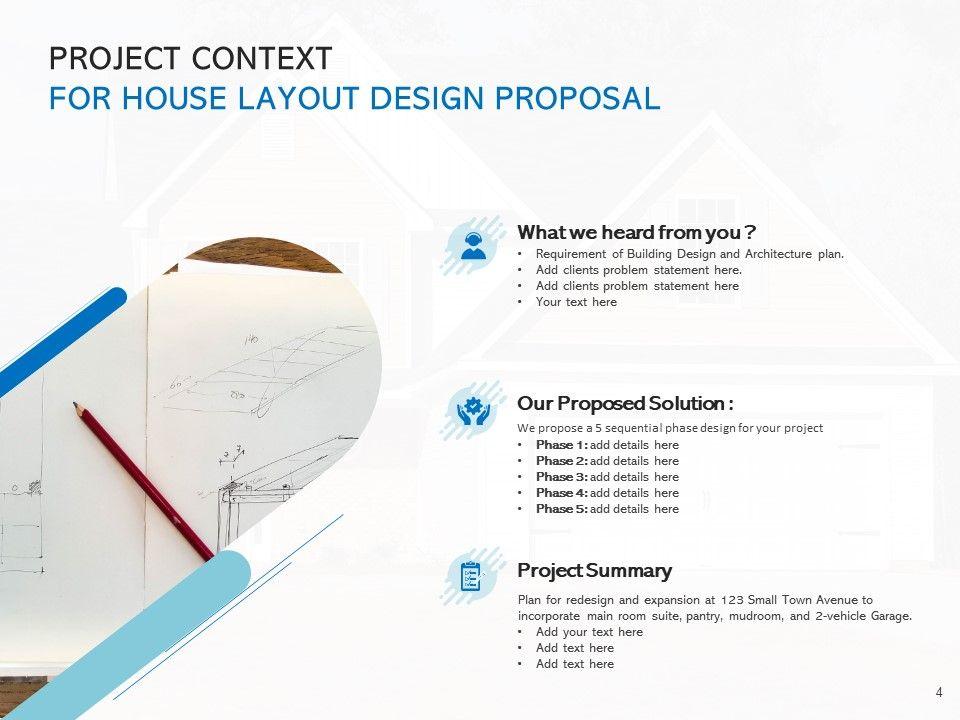 PROJECT CONTEXT
FOR HOUSE LAYOUT DESIGN PROPOSAL

What we heard from you ?
• Requirement of Building Design and Architecture plan.
• Add clients problem statement here.
• Add clients problem statement here
• Your text here

Our Proposed Solution :
We propose a 5 sequential phase design for your project
• Phase 1: add details here
• Phase 2: add details here
• Phase 3: add details here
• Phase 4: add details here
• Phase 5: add details here

Project Summary
Plan for redesign and expansion at 123 Small Town Avenue to incorporate main room suite, pantry, mudroom, and 2-vehicle Garage.
• Add your text here
• Add text here
• Add text here

4